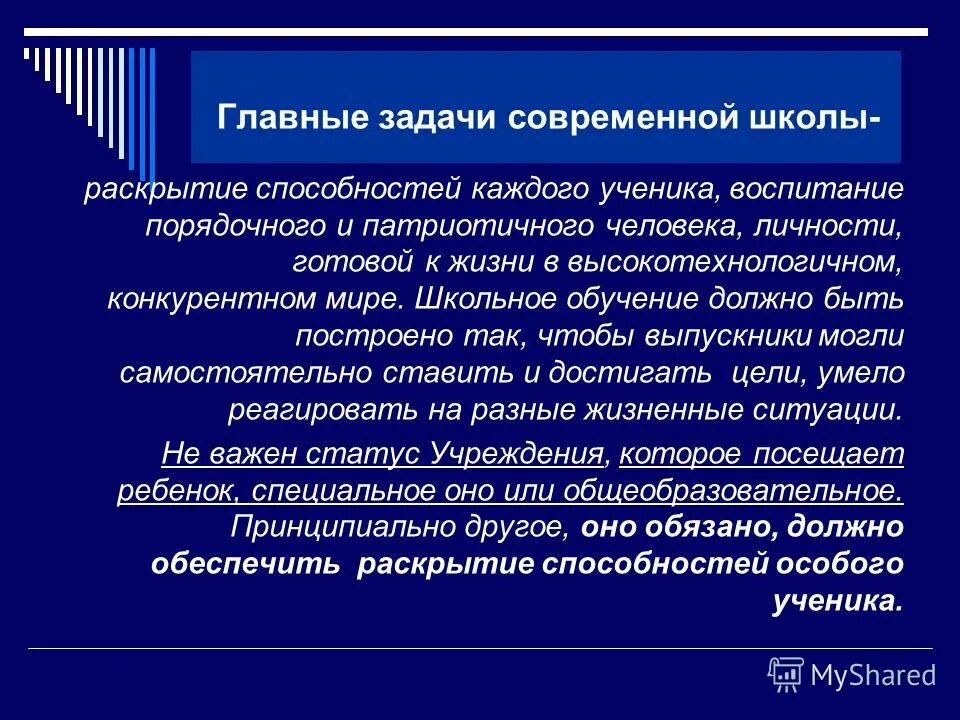 Главные задачи современной школы-

раскрытие способностей каждого ученика, воспитание порядочного и патриотичного человека, личности, готовой к жизни в высокотехнологичном, конкурентном мире. Школьное обучение должно быть построено так, чтобы выпускники могли самостоятельно ставить и достигать цели, умело реагировать на разные жизненные ситуации.

Не важен статус Учреждения, которое посещает ребенок, специальное оно или общеобразовательное. Принципиально другое, оно обязано, должно обеспечить раскрытие способностей особого ученика.

MyShared